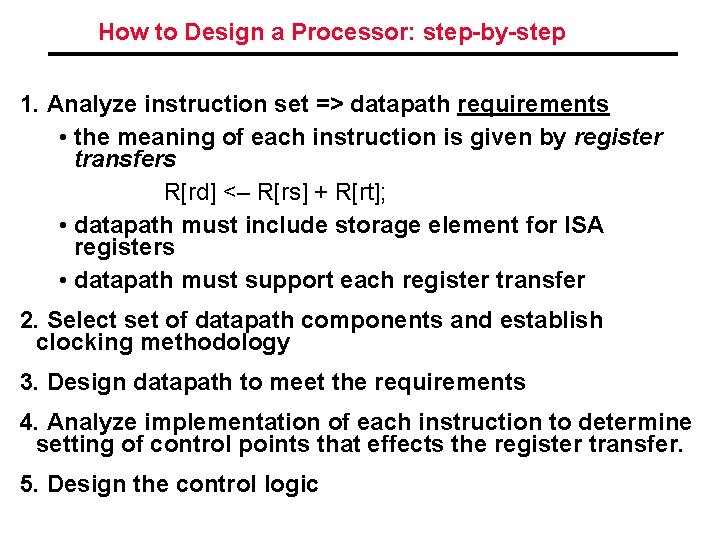 How to Design a Processor: step-by-step

1. Analyze instruction set => datapath requirements

• the meaning of each instruction is given by register transfers

R[rd] <– R[rs] + R[rt];

• datapath must include storage element for ISA registers

• datapath must support each register transfer

2. Select set of datapath components and establish clocking methodology

3. Design datapath to meet the requirements

4. Analyze implementation of each instruction to determine setting of control points that effects the register transfer.

5. Design the control logic